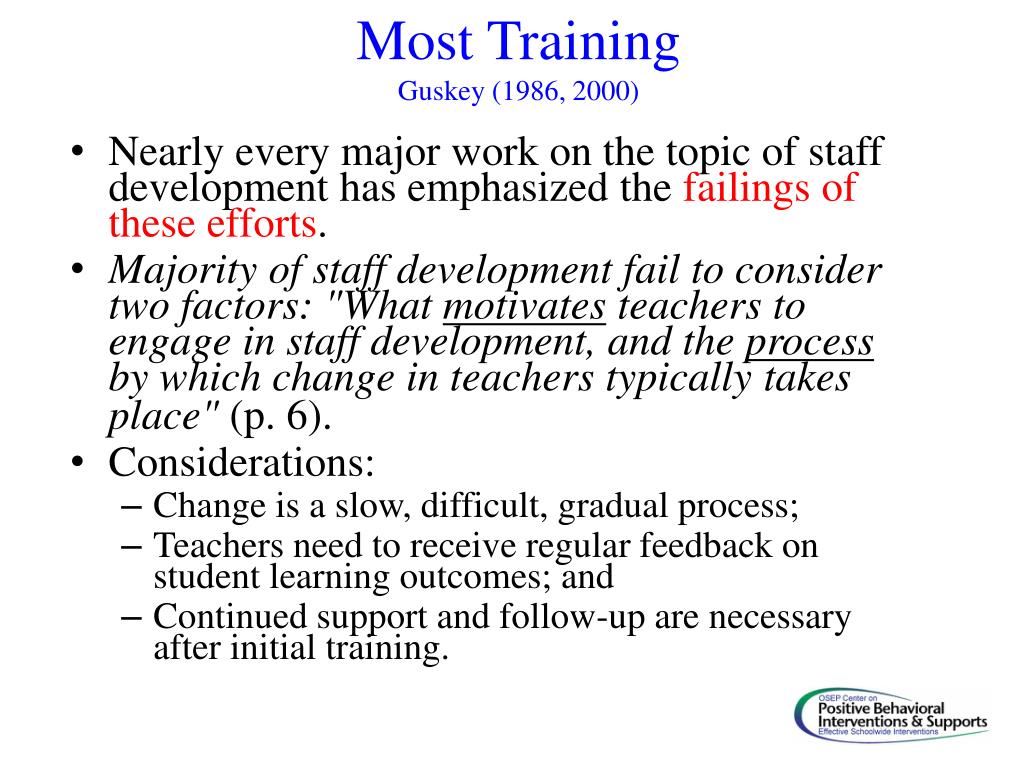 Most Training
Guskey (1986, 2000)

• Nearly every major work on the topic of staff development has emphasized the failings of these efforts.
• Majority of staff development fail to consider two factors: "What motivates teachers to engage in staff development, and the process by which change in teachers typically takes place" (p. 6).
• Considerations:
– Change is a slow, difficult, gradual process;
– Teachers need to receive regular feedback on student learning outcomes; and
– Continued support and follow-up are necessary after initial training.

OSEP Center on
Positive Behavioral
Interventions & Supports
Effective Schoolwide Interventions